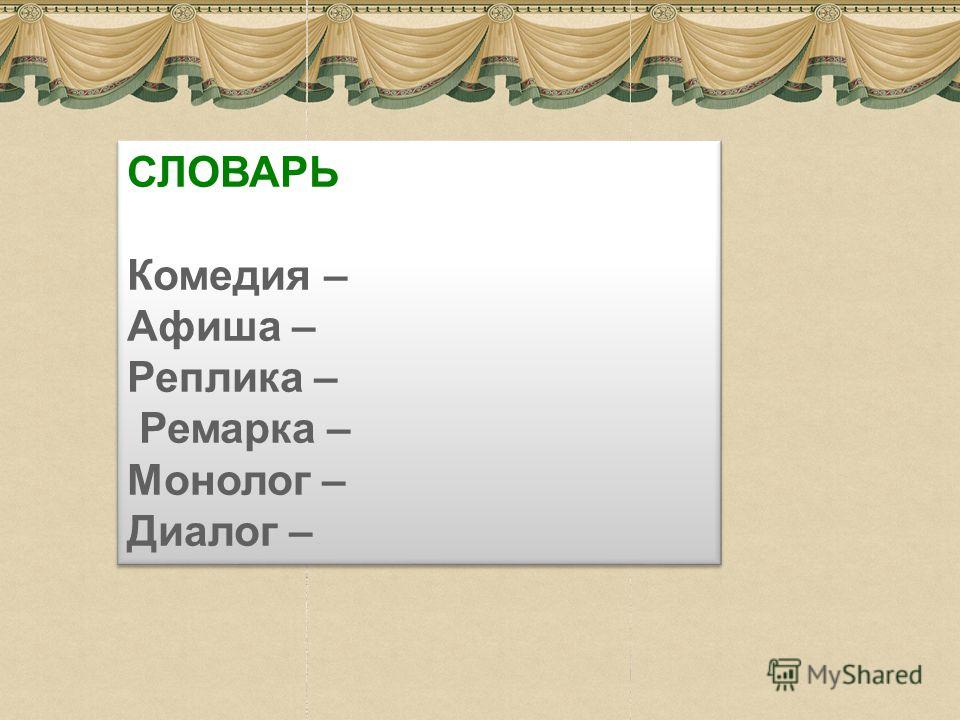 СЛОВАРЬ

Комедия –
Афиша –
Реплика –
Ремарка –
Монолог –
Диалог –

MyShared